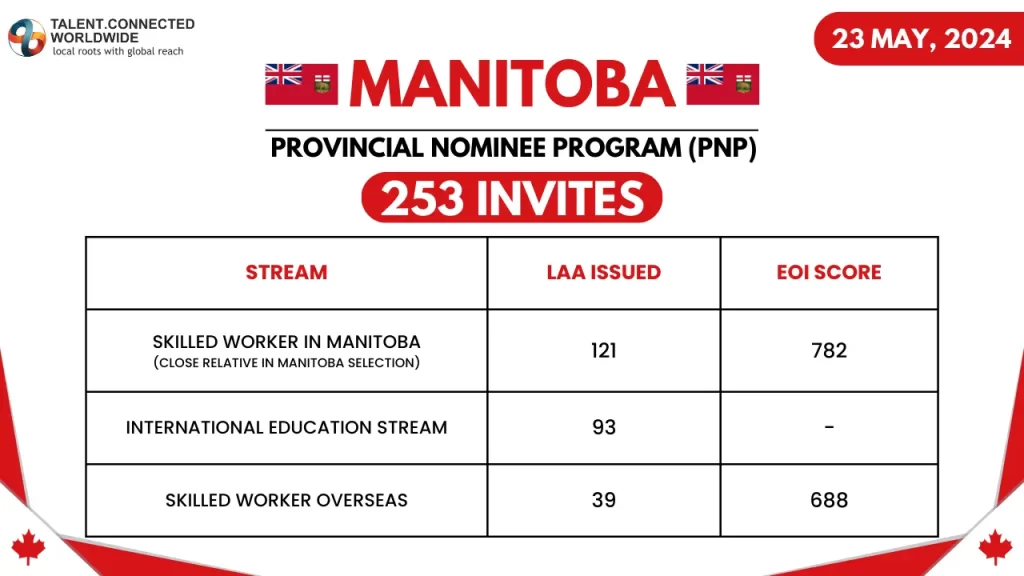 TALENT.CONNECTED WORLDWIDE
local roots with global reach

23 MAY, 2024

MANITOBA

PROVINCIAL NOMINEE PROGRAM (PNP)

253 INVITES

| STREAM | LAA ISSUED | EOI SCORE |
|---|---|---|
| SKILLED WORKER IN MANITOBA (CLOSE RELATIVE IN MANITOBA SELECTION) | 121 | 782 |
| INTERNATIONAL EDUCATION STREAM | 93 | - |
| SKILLED WORKER OVERSEAS | 39 | 688 |